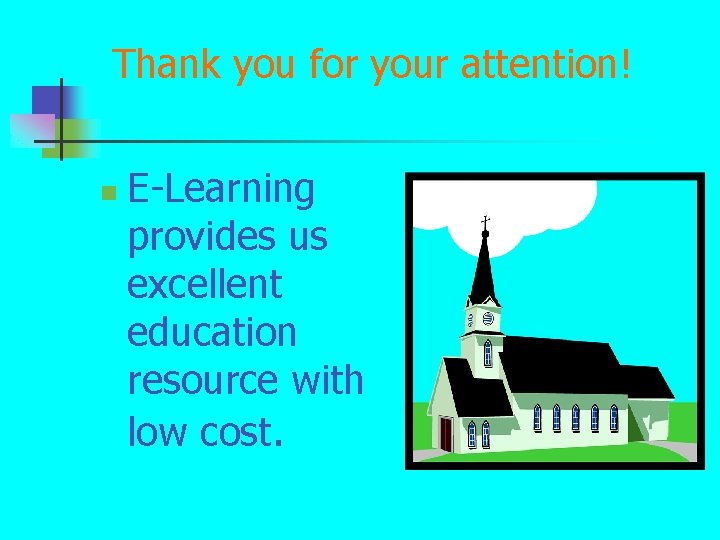 Thank you for your attention!

• E-Learning provides us excellent education resource with low cost.